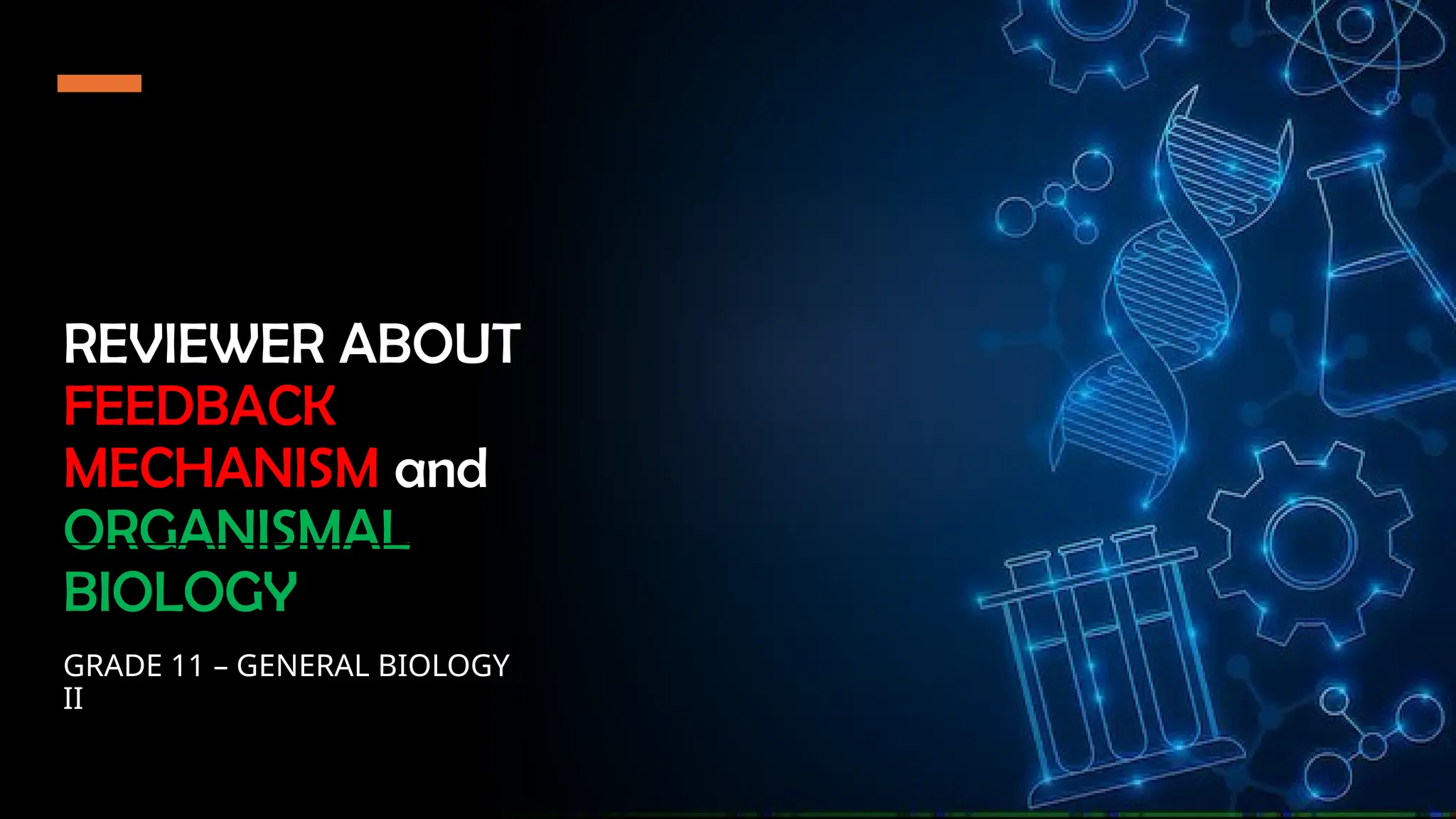 REVIEWER ABOUT FEEDBACK MECHANISM and ORGANISMAL BIOLOGY

GRADE 11 – GENERAL BIOLOGY II